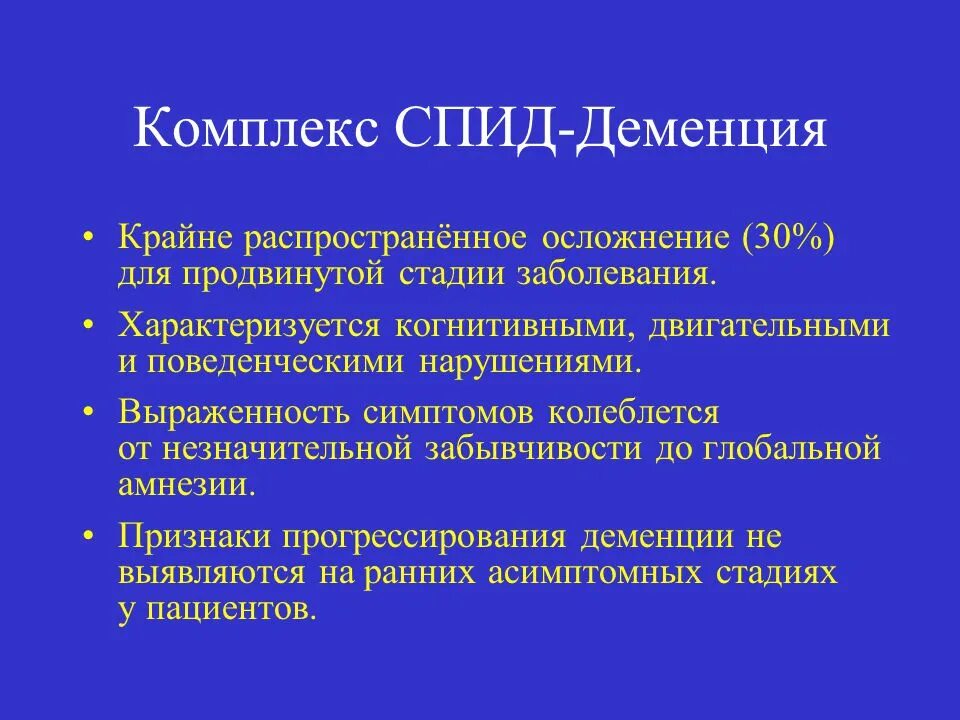 Комплекс СПИД-Деменция

• Крайне распространённое осложнение (30%) для продвинутой стадии заболевания.

• Характеризуется когнитивными, двигательными и поведенческими нарушениями.

• Выраженность симптомов колеблется от незначительной забывчивости до глобальной амнезии.

• Признаки прогрессирования деменции не выявляются на ранних асимптомных стадиях у пациентов.